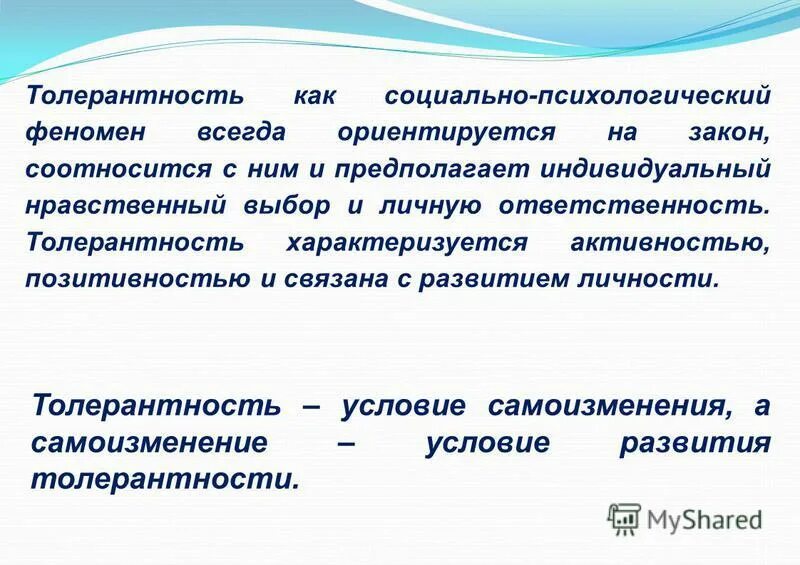 Толерантность как социально-психологический феномен всегда ориентируется на закон, соотносится с ним и предполагает индивидуальный нравственный выбор и личную ответственность. Толерантность характеризуется активностью, позитивностью и связана с развитием личности.

Толерантность – условие самоизменения, а самоизменение – условие развития толерантности.

MyShared